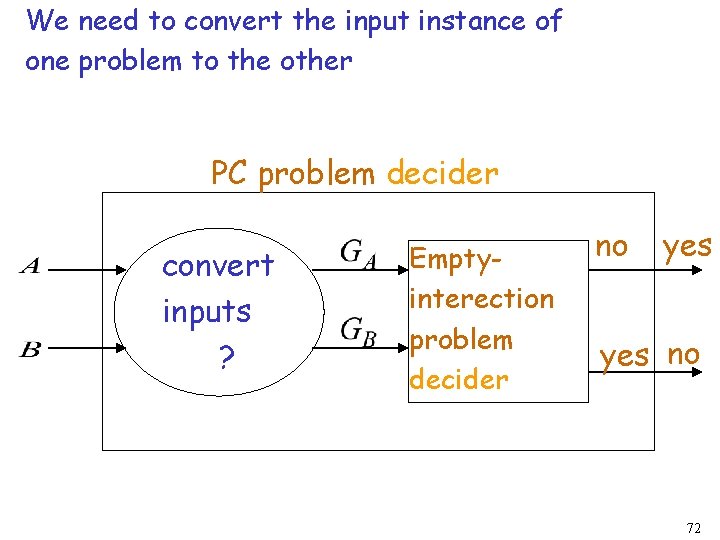 We need to convert the input instance of one problem to the other

PC problem decider

$A$

$B$

convert inputs ?

$G_A$

$G_B$

Empty-interection problem decider

no yes

yes no

72